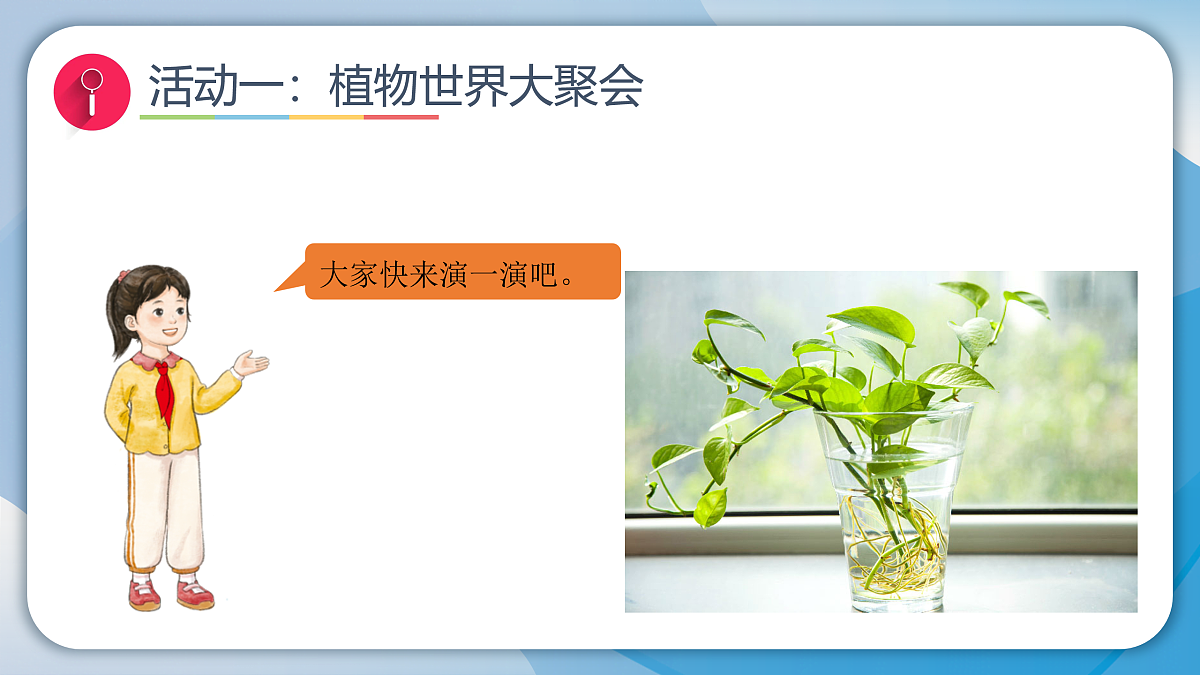 活动一：植物世界大聚会

大家快来演一演吧。